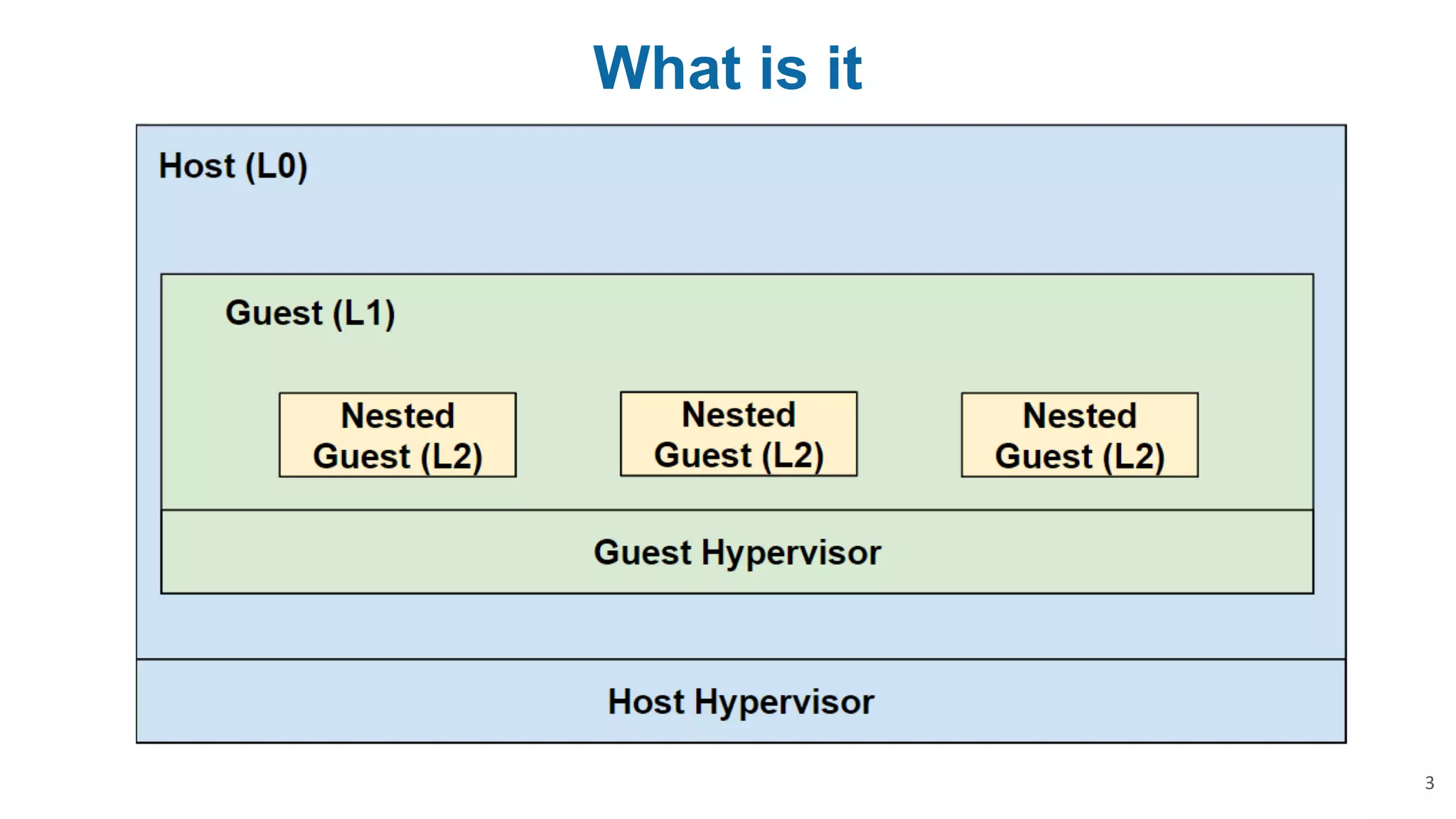 What is it

Host (L0)

Guest (L1)

Nested Guest (L2)

Nested Guest (L2)

Nested Guest (L2)

Guest Hypervisor

Host Hypervisor

3